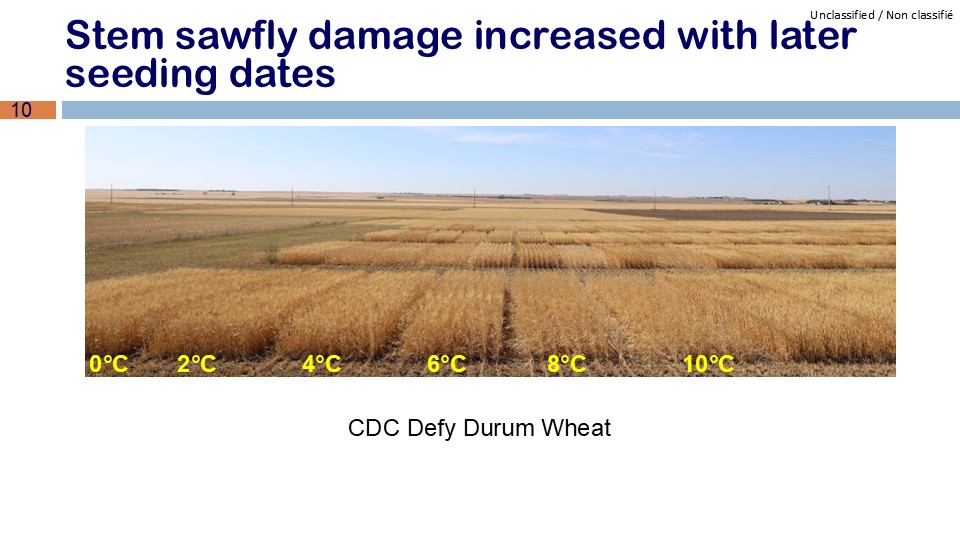 Unclassified / Non classifié

Stem sawfly damage increased with later seeding dates

10

0°C 2°C 4°C 6°C 8°C 10°C

CDC Defy Durum Wheat